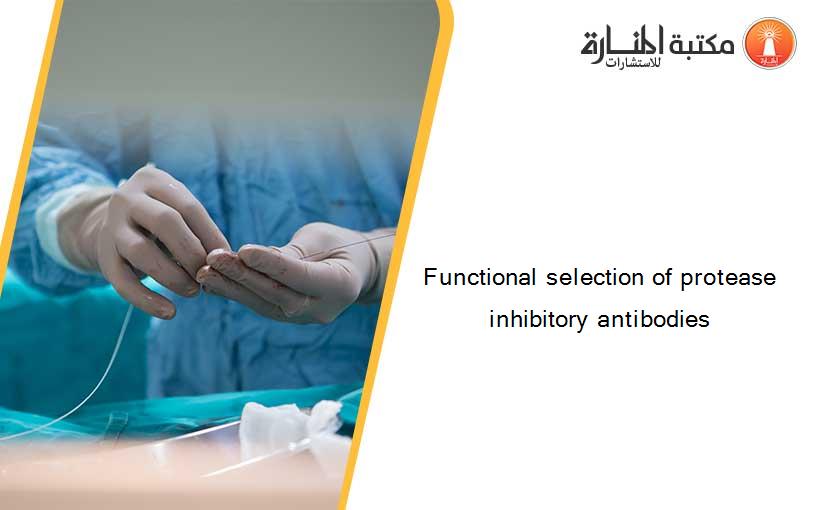 مكتبة المنارة للاستشارات

Functional selection of protease inhibitory antibodies